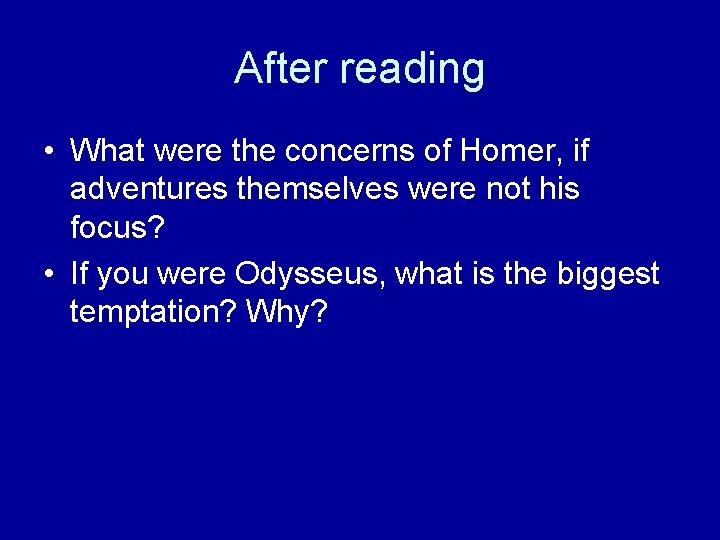 After reading

• What were the concerns of Homer, if adventures themselves were not his focus?
• If you were Odysseus, what is the biggest temptation? Why?